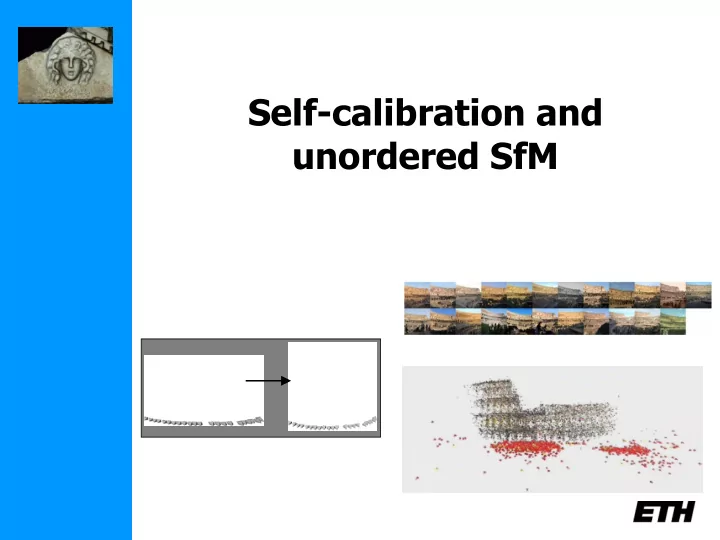 Self-calibration and unordered SfM

ETH